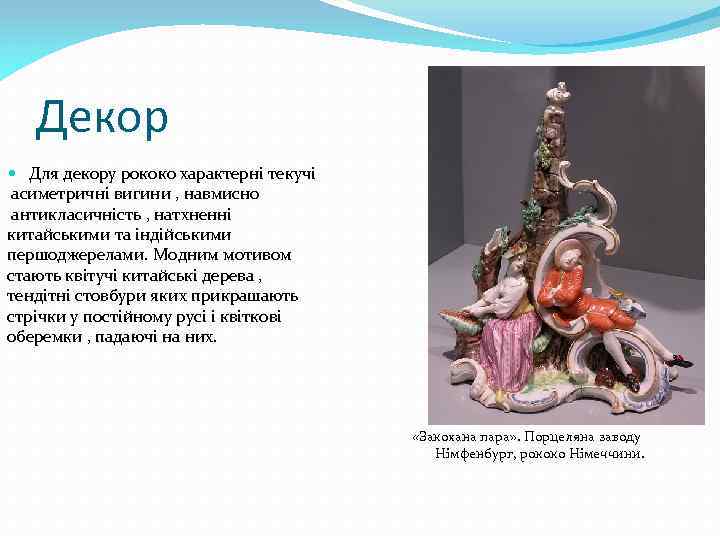 Декор

Для декору рококо характерні текучі асиметричні вигини , навмисно антикласичність , натхненні китайськими та індійськими першоджерелами. Модним мотивом стають квітучі китайські дерева , тендітні стовбури яких прикрашають стрічки у постійному русі і квіткові оберемки , падаючі на них.

«Закохана пара». Порцеляна заводу Німфенбург, рококо Німеччини.